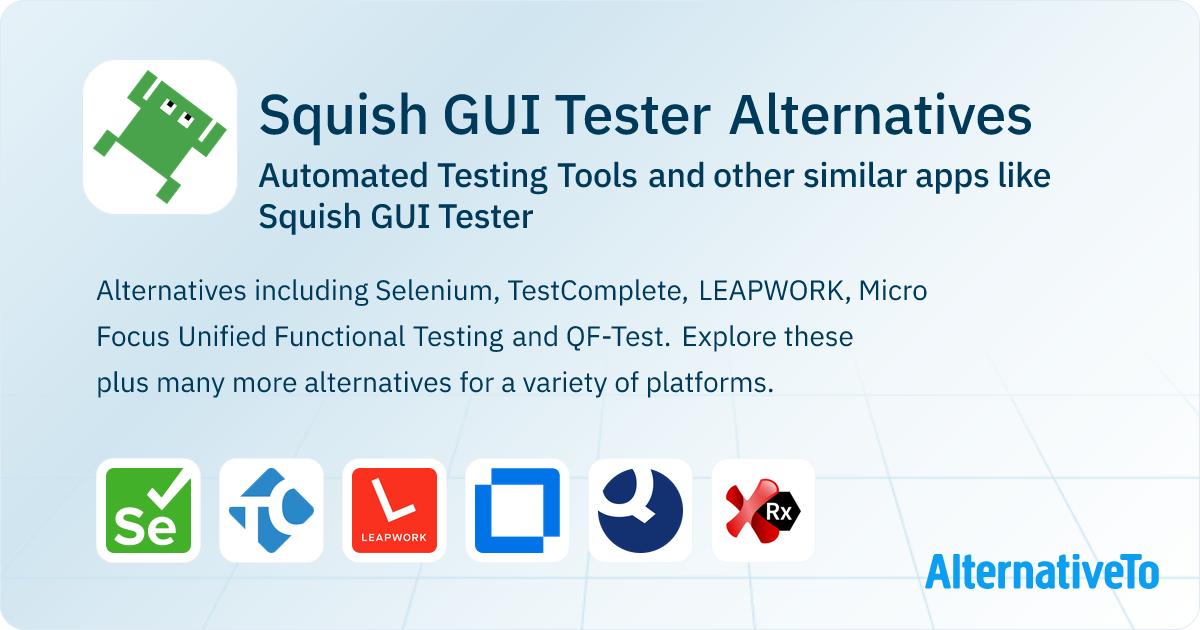 Squish GUI Tester Alternatives

Automated Testing Tools and other similar apps like Squish GUI Tester

Alternatives including Selenium, TestComplete, LEAPWORK, Micro Focus Unified Functional Testing and QF-Test. Explore these plus many more alternatives for a variety of platforms.

Se

LEAPWORK

Rx

AlternativeTo